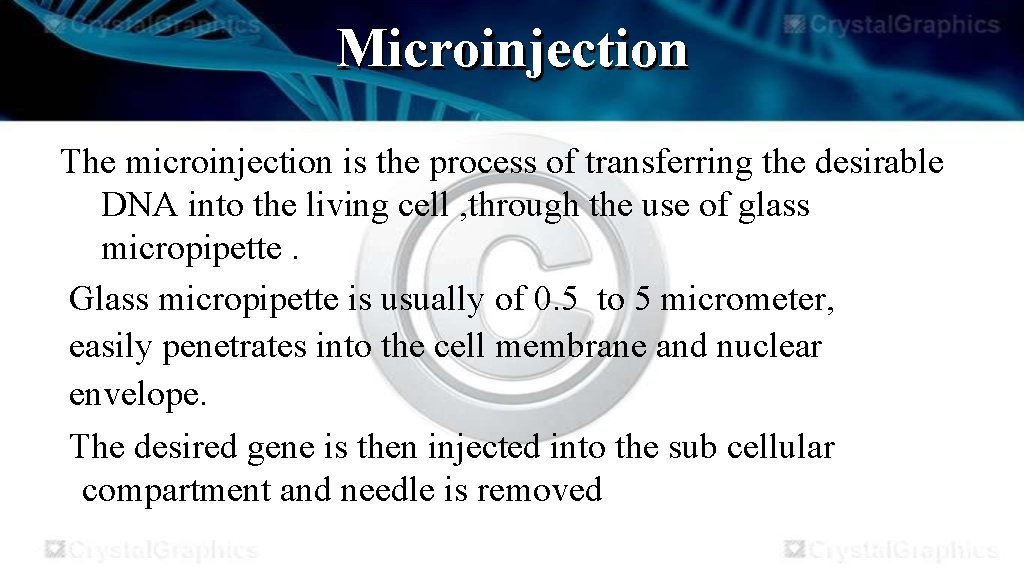 CrystalGraphics

CrystalGraphics

Microinjection

The microinjection is the process of transferring the desirable DNA into the living cell ,through the use of glass micropipette .

Glass micropipette is usually of 0.5 to 5 micrometer, easily penetrates into the cell membrane and nuclear envelope.

The desired gene is then injected into the sub cellular compartment and needle is removed

CrystalGraphics

CrystalGraphics